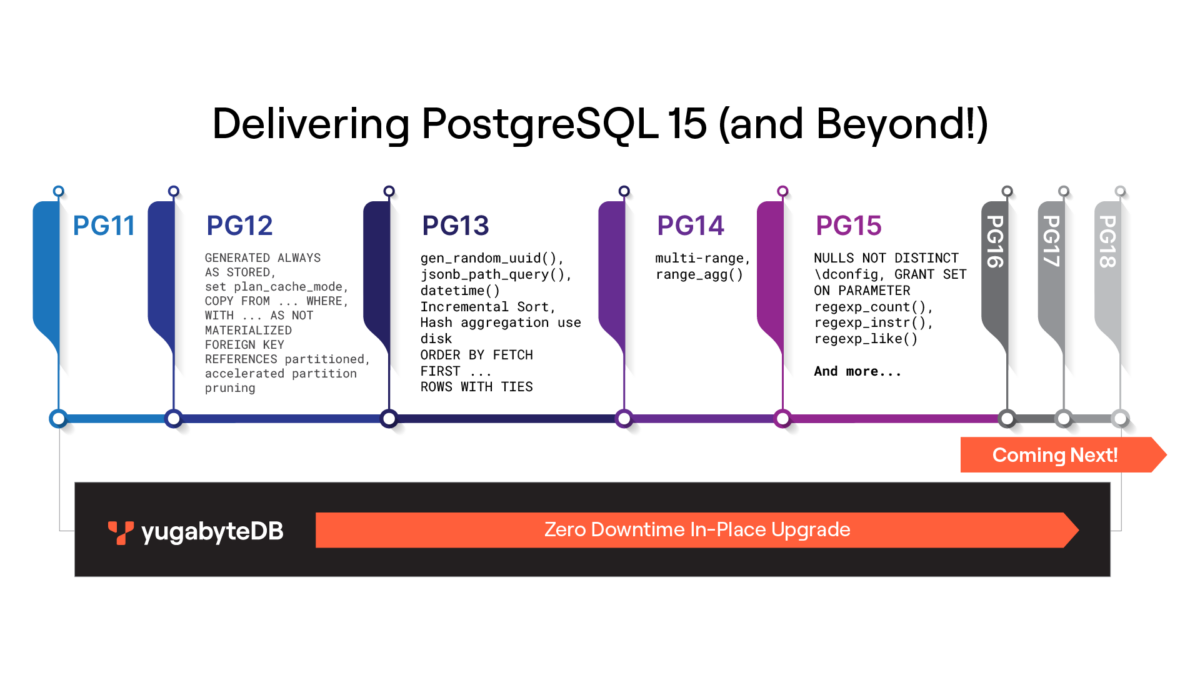 Delivering PostgreSQL 15 (and Beyond!)

PG11

PG12

GENERATED ALWAYS AS STORED, set plan_cache_mode, COPY FROM ... WHERE, WITH ... AS NOT MATERIALIZED FOREIGN KEY REFERENCES partitioned, accelerated partition pruning

PG13

gen_random_uuid(), jsonb_path_query(), datetime() Incremental Sort, Hash aggregation use disk ORDER BY FETCH FIRST ... ROWS WITH TIES

PG14

multi-range, range_agg()

PG15

NULLS NOT DISTINCT \dconfig, GRANT SET ON PARAMETER regexp_count(), regexp_instr(), regexp_like()

And more...

PG16

PG17

PG18

Coming Next!

yugabyteDB

Zero Downtime In-Place Upgrade